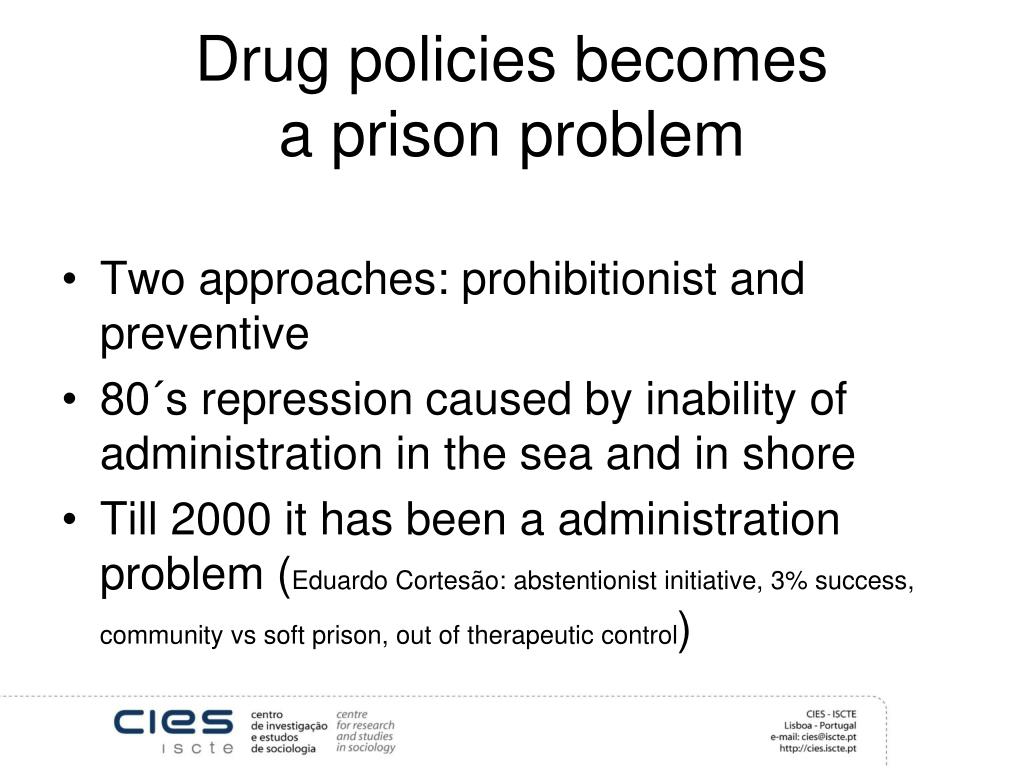 Drug policies becomes a prison problem

• Two approaches: prohibitionist and preventive

• 80´s repression caused by inability of administration in the sea and in shore

• Till 2000 it has been a administration problem (Eduardo Cortesão: abstentionist initiative, 3% success, community vs soft prison, out of therapeutic control)

cies
iscte

centro de investigação e estudos de sociologia

centre for research and studies in sociology

CIES - ISCTE
Lisboa - Portugal
e-mail: cies@iscte.pt
http://cies.iscte.pt